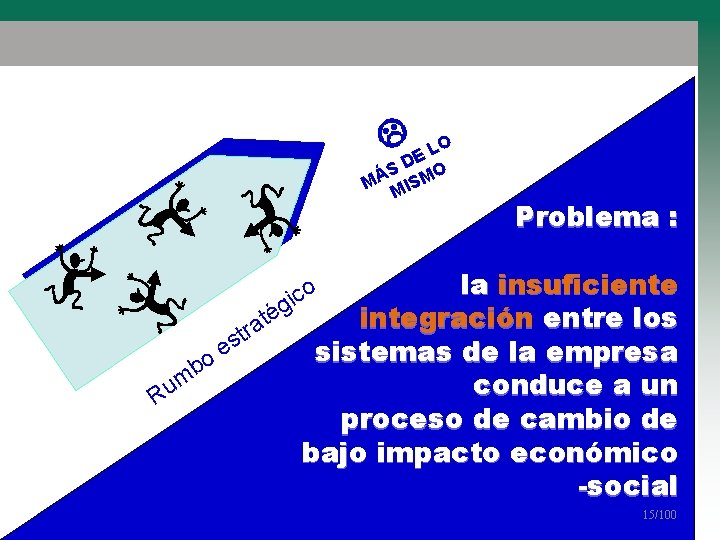 MÁS DE LO MISMO

Rumbo estratégico

Problema :

la insuficiente integración entre los sistemas de la empresa conduce a un proceso de cambio de bajo impacto económico -social

15/100